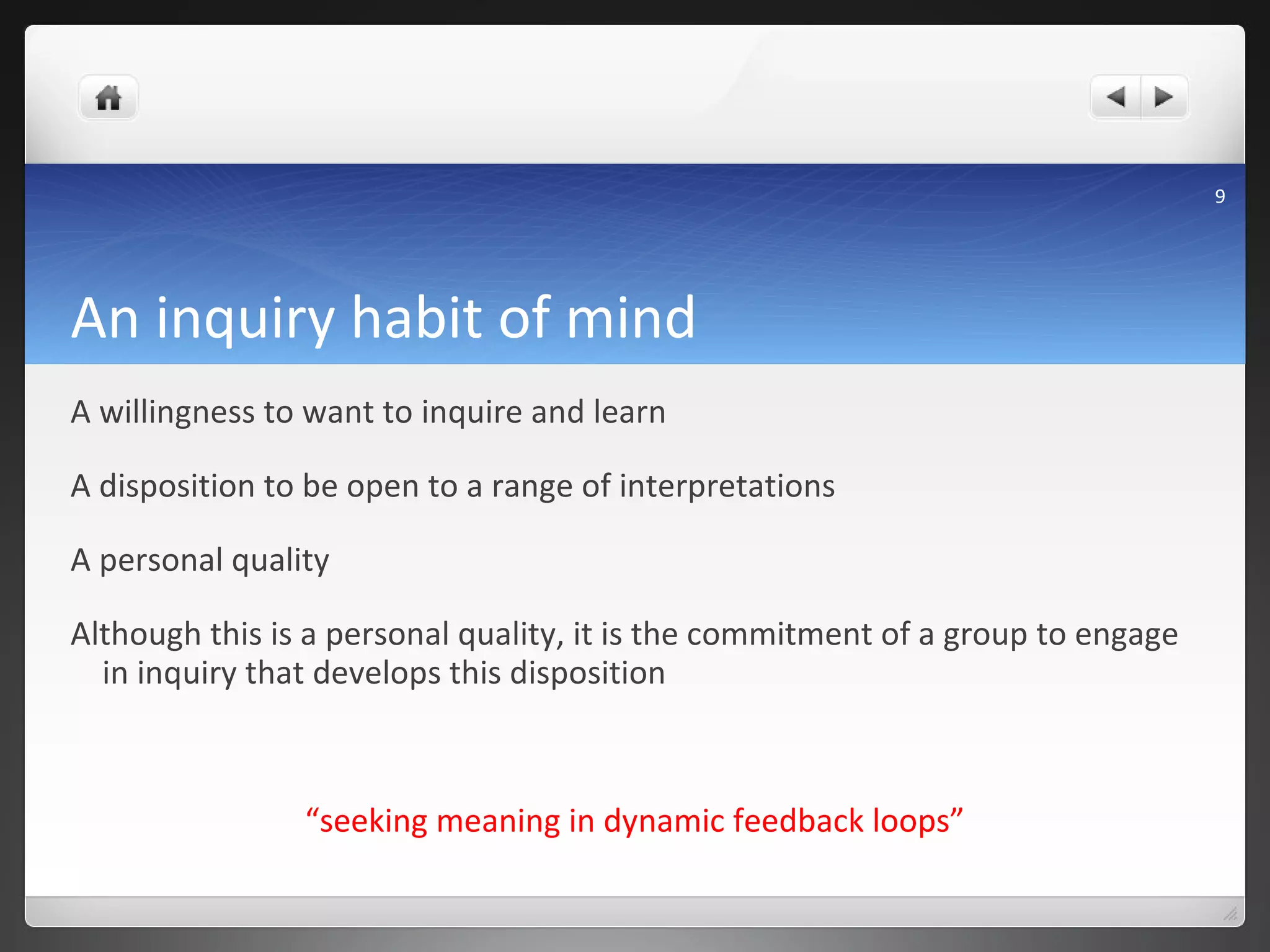 9

An inquiry habit of mind

A willingness to want to inquire and learn

A disposition to be open to a range of interpretations

A personal quality

Although this is a personal quality, it is the commitment of a group to engage in inquiry that develops this disposition

“seeking meaning in dynamic feedback loops”